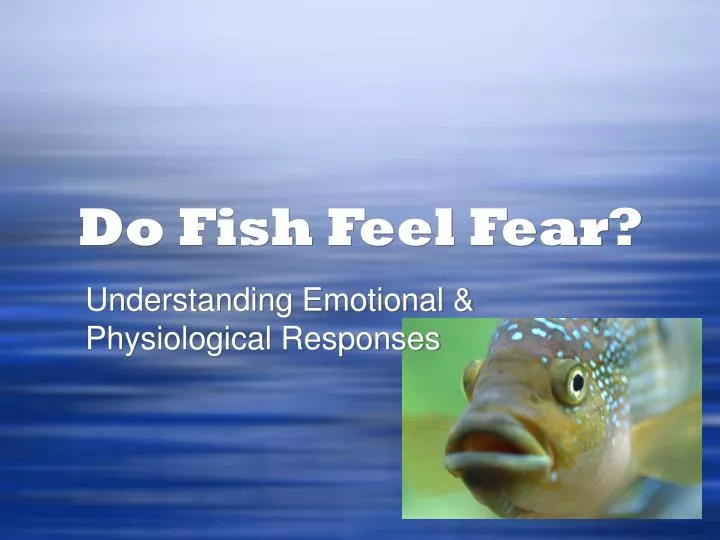 Do Fish Feel Fear?

Understanding Emotional & Physiological Responses